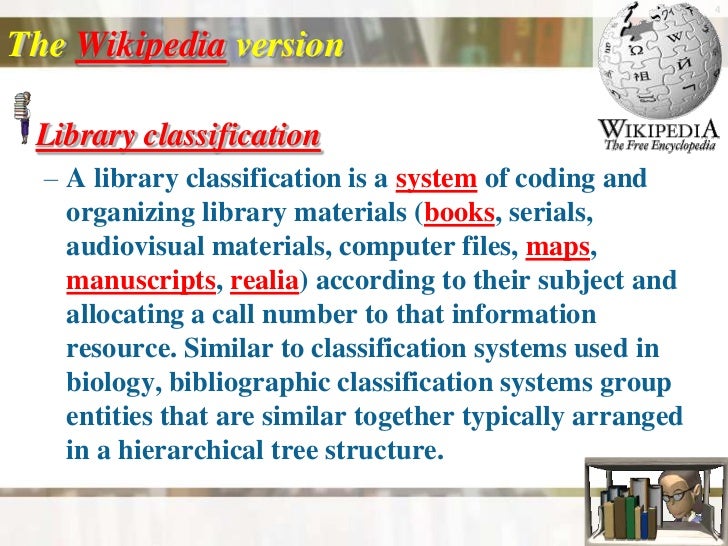 4

The Wikipedia version

WIKIPEDIA
The Free Encyclopedia

Library classification

– A library classification is a system of coding and organizing library materials (books, serials, audiovisual materials, computer files, maps, manuscripts, realia) according to their subject and allocating a call number to that information resource. Similar to classification systems used in biology, bibliographic classification systems group entities that are similar together typically arranged in a hierarchical tree structure.